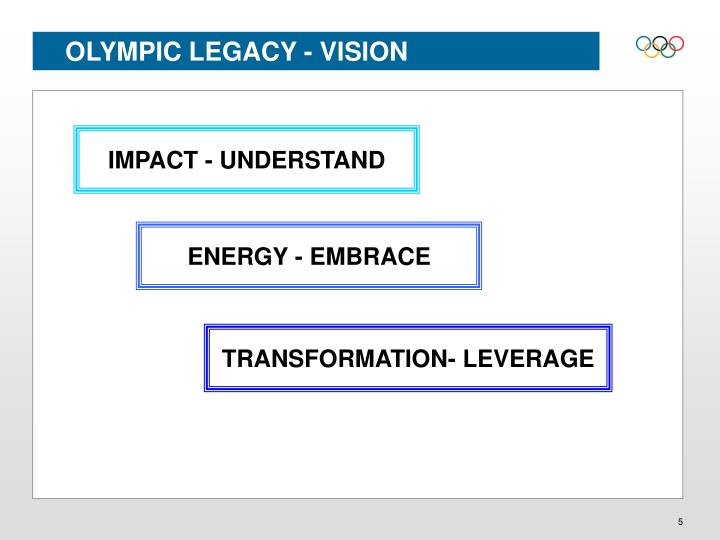 OLYMPIC LEGACY - VISION

IMPACT - UNDERSTAND

ENERGY - EMBRACE

TRANSFORMATION- LEVERAGE

5